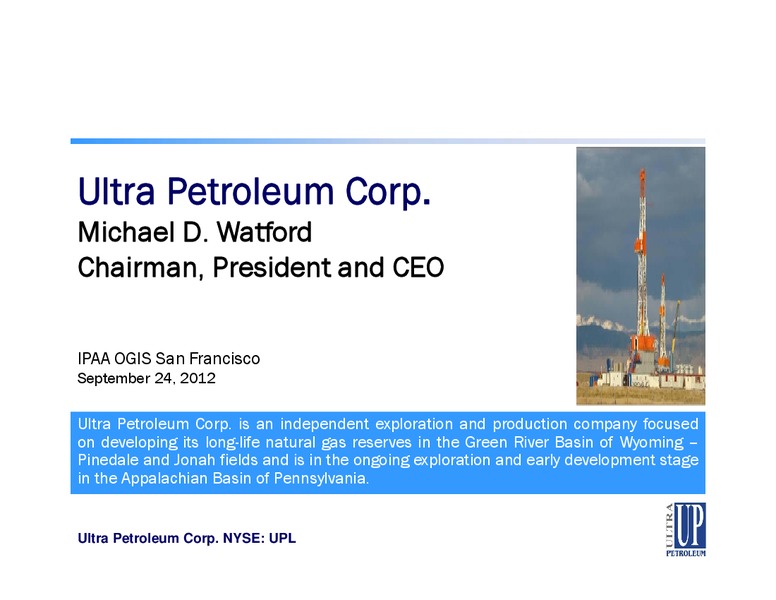 Ultra Petroleum Corp.
Michael D. Watford
Chairman, President and CEO

IPAA OGIS San Francisco
September 24, 2012

Ultra Petroleum Corp. is an independent exploration and production company focused on developing its long-life natural gas reserves in the Green River Basin of Wyoming – Pinedale and Jonah fields and is in the ongoing exploration and early development stage in the Appalachian Basin of Pennsylvania.

Ultra Petroleum Corp. NYSE: UPL

ULTRA
UP
PETROLEUM